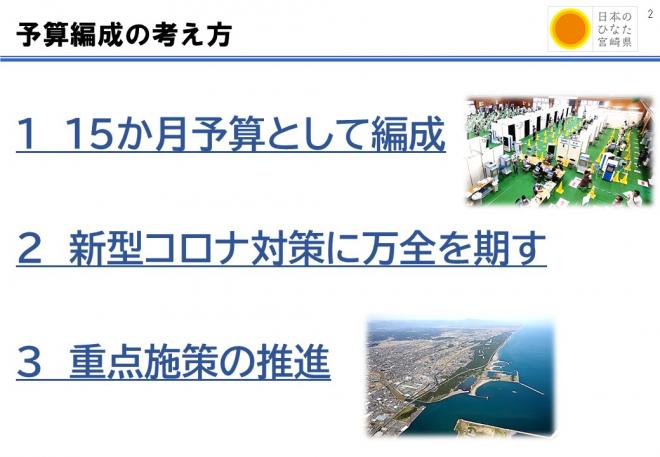 予算編成の考え方

日本のひなた宮崎県

2

1 15か月予算として編成

2 新型コロナ対策に万全を期す

3 重点施策の推進